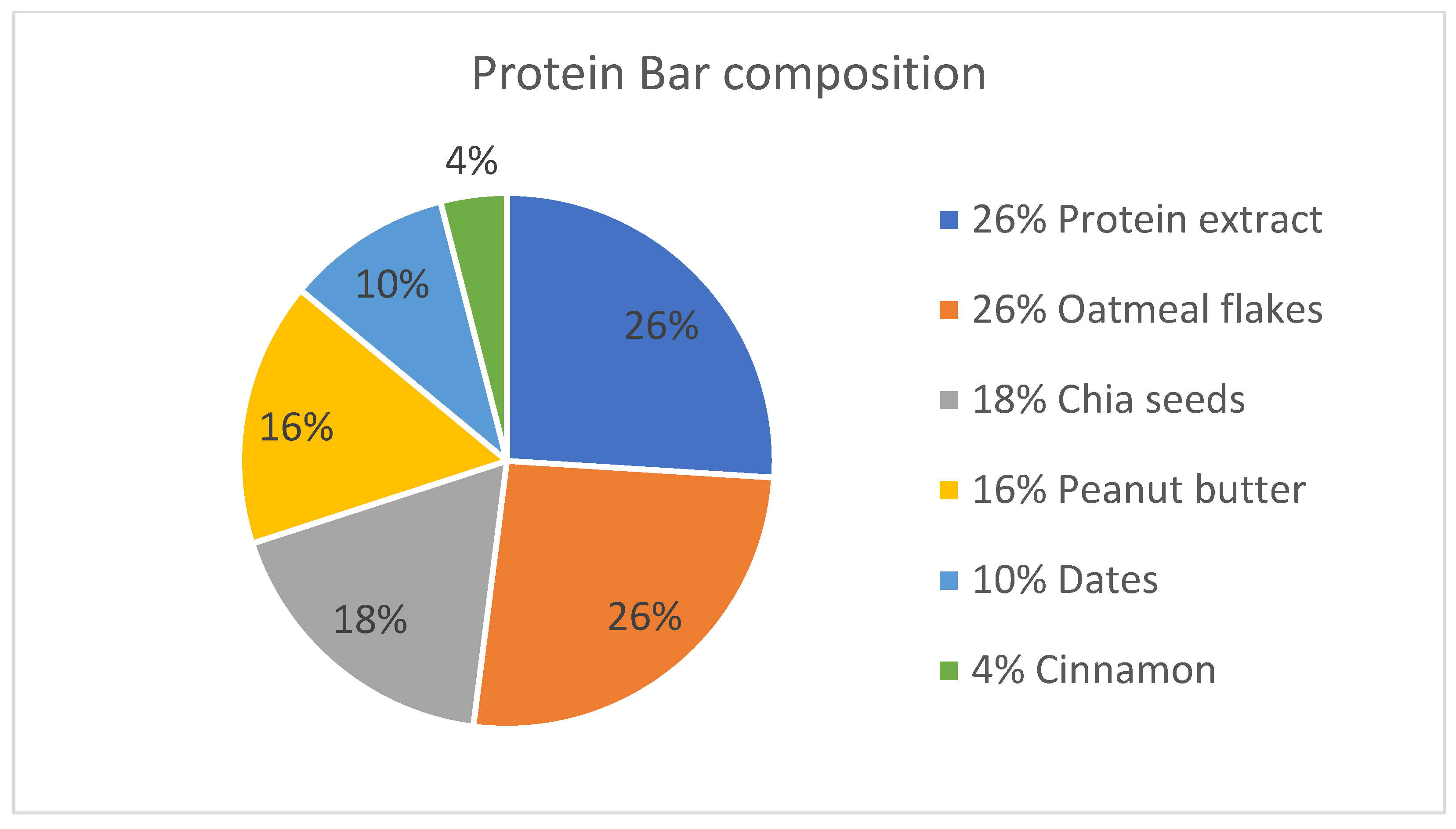 Protein Bar composition

4%

10%

26%

16%

18%

26%

26% Protein extract

26% Oatmeal flakes

18% Chia seeds

16% Peanut butter

10% Dates

4% Cinnamon